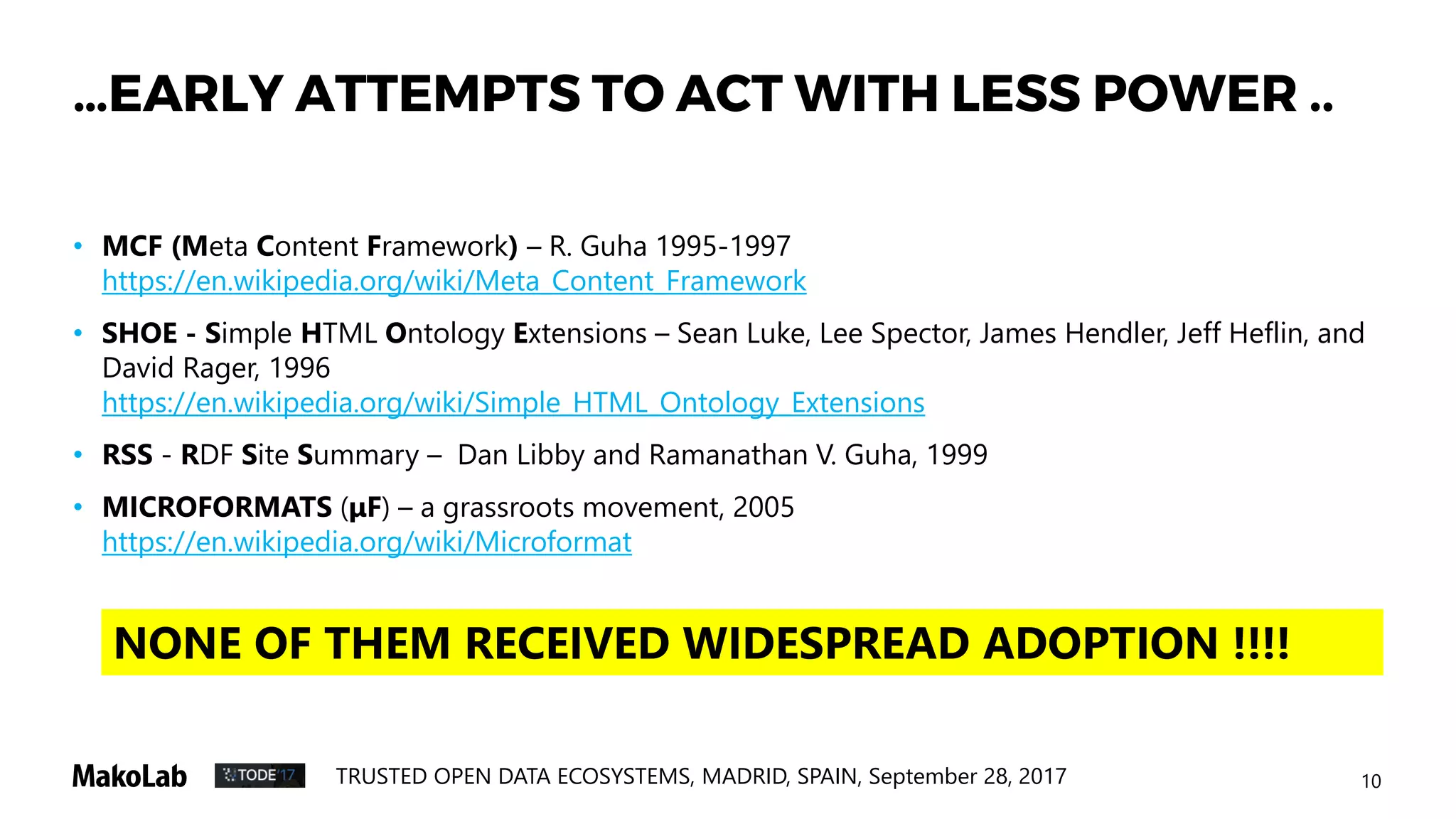 …EARLY ATTEMPTS TO ACT WITH LESS POWER ..

• MCF (Meta Content Framework) – R. Guha 1995-1997
https://en.wikipedia.org/wiki/Meta_Content_Framework

• SHOE - Simple HTML Ontology Extensions – Sean Luke, Lee Spector, James Hendler, Jeff Heflin, and David Rager, 1996
https://en.wikipedia.org/wiki/Simple_HTML_Ontology_Extensions

• RSS - RDF Site Summary – Dan Libby and Ramanathan V. Guha, 1999

• MICROFORMATS (µF) – a grassroots movement, 2005
https://en.wikipedia.org/wiki/Microformat

NONE OF THEM RECEIVED WIDESPREAD ADOPTION !!!!

MakoLab TODE'17 TRUSTED OPEN DATA ECOSYSTEMS, MADRID, SPAIN, September 28, 2017 10